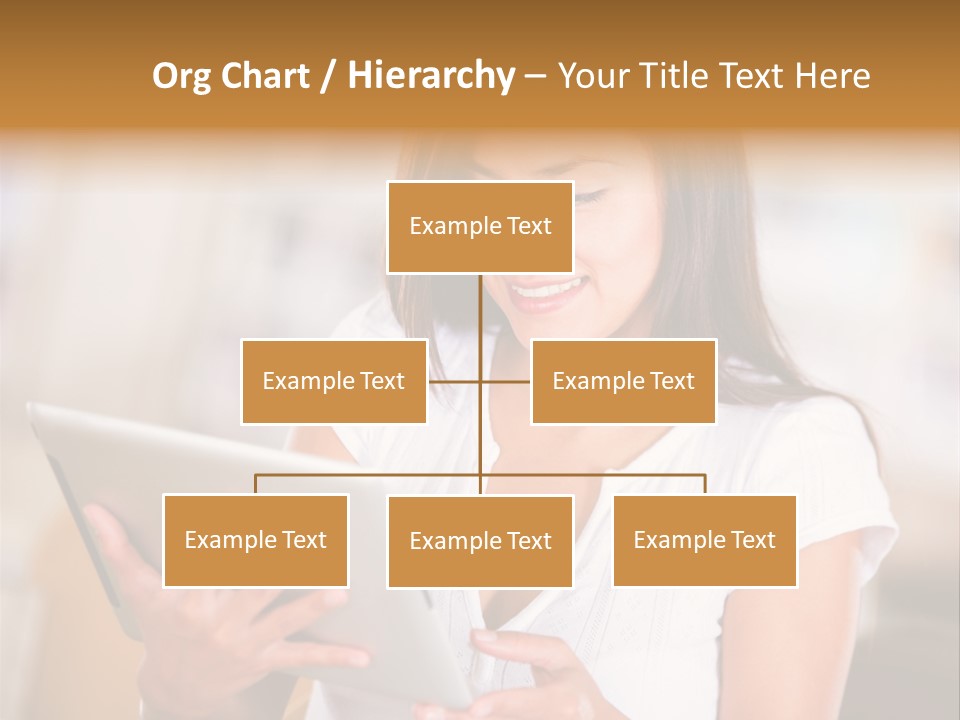 Org Chart / Hierarchy – Your Title Text Here

Example Text

Example Text

Example Text

Example Text

Example Text

Example Text